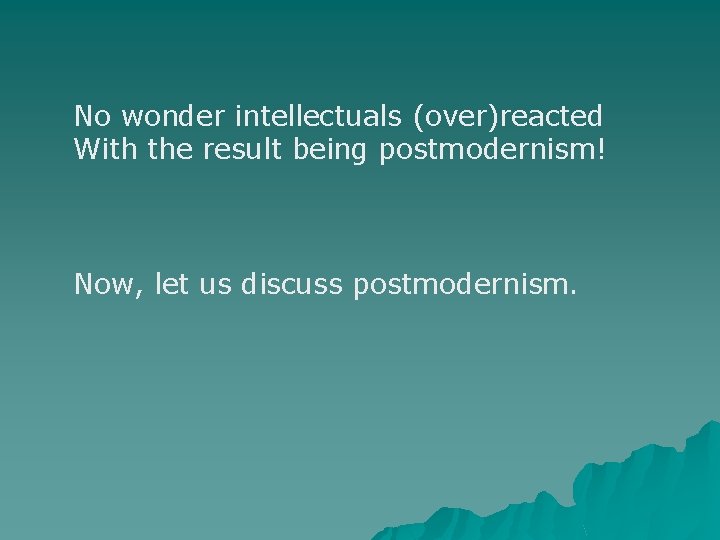 No wonder intellectuals (over)reacted
With the result being postmodernism!

Now, let us discuss postmodernism.